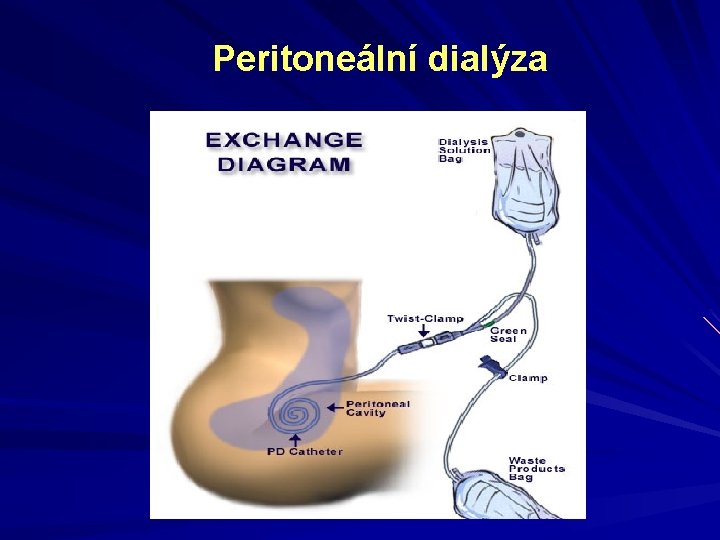 Peritoneální dialýza

EXCHANGE DIAGRAM

Dialysis Solution Bag

Twist-Clamp

Green Seal

Clamp

Peritoneal Cavity

PD Catheter

Waste Products Bag